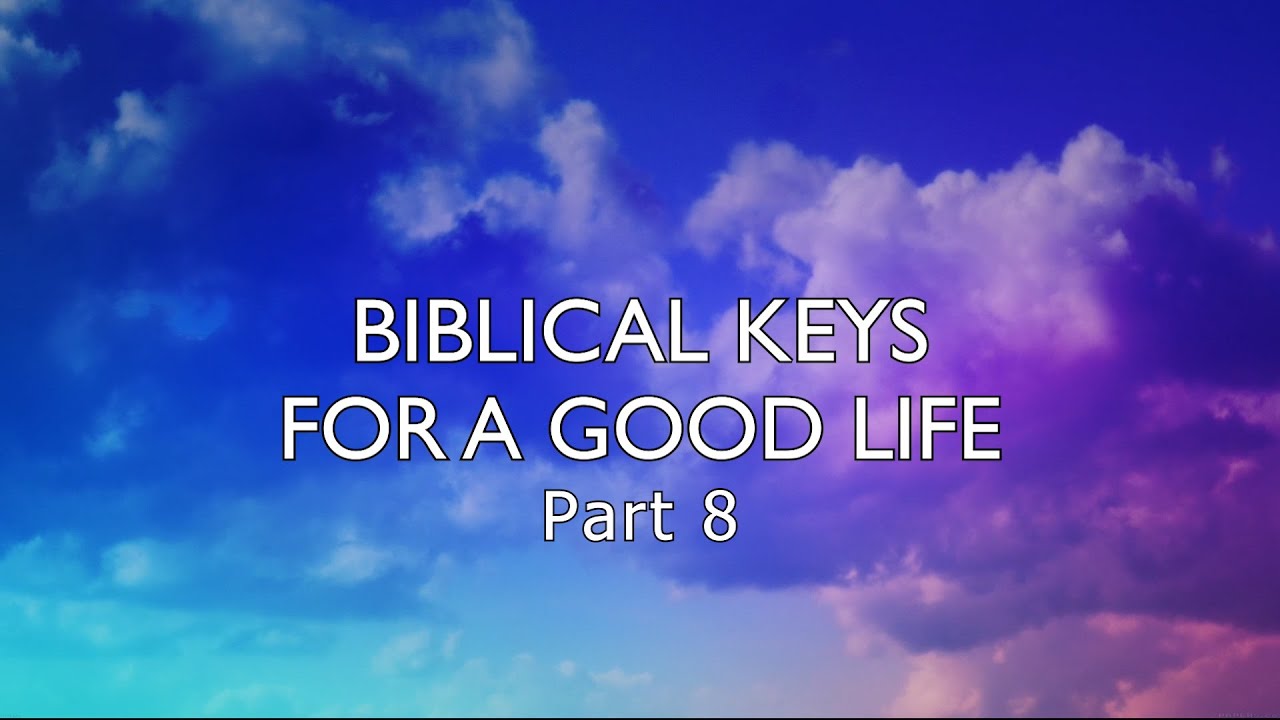 BIBLICAL KEYS FOR A GOOD LIFE

Part 8